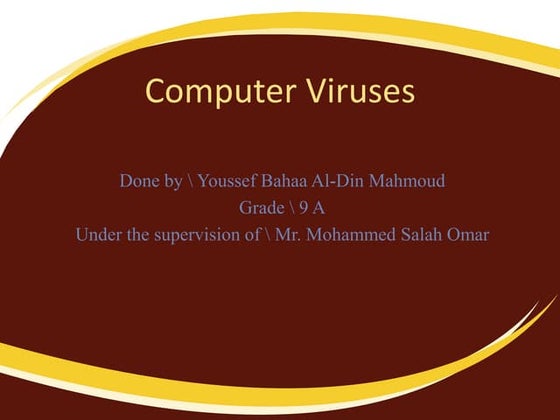 Computer Viruses

Done by \ Youssef Bahaa Al-Din Mahmoud
Grade \ 9 A
Under the supervision of \ Mr. Mohammed Salah Omar